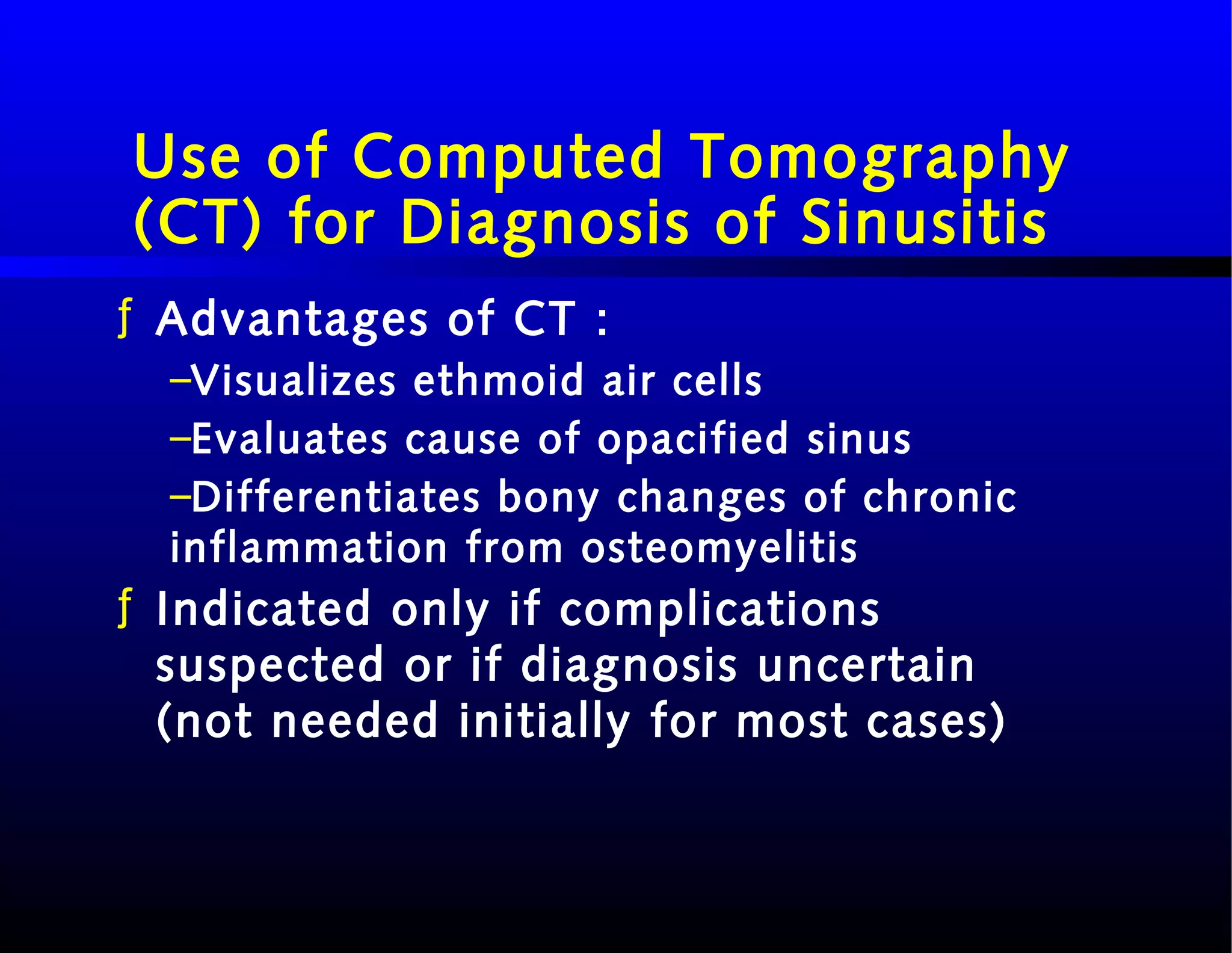 Use of Computed Tomography (CT) for Diagnosis of Sinusitis

ƒ Advantages of CT :

–Visualizes ethmoid air cells

–Evaluates cause of opacified sinus

–Differentiates bony changes of chronic inflammation from osteomyelitis

ƒ Indicated only if complications suspected or if diagnosis uncertain (not needed initially for most cases)